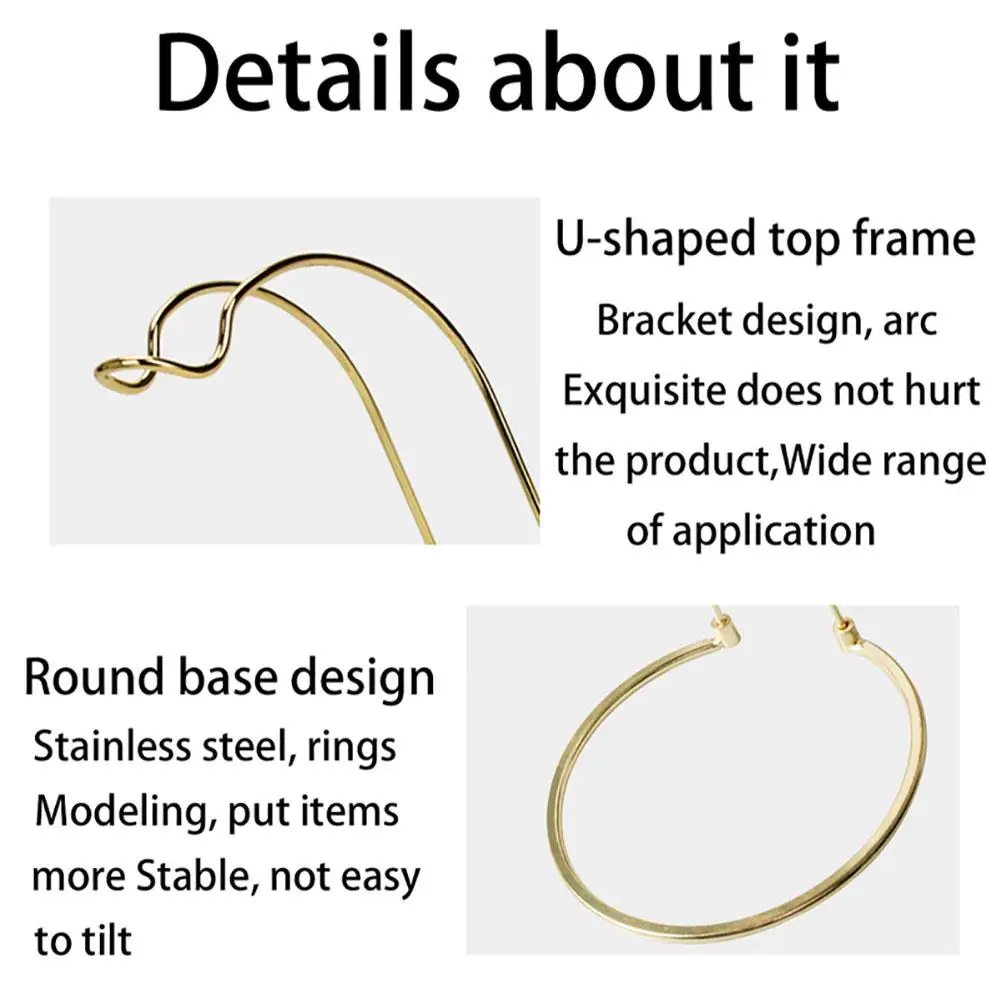 Details about it

U-shaped top frame

Bracket design, arc Exquisite does not hurt the product,Wide range of application

Round base design

Stainless steel, rings Modeling, put items more Stable, not easy to tilt